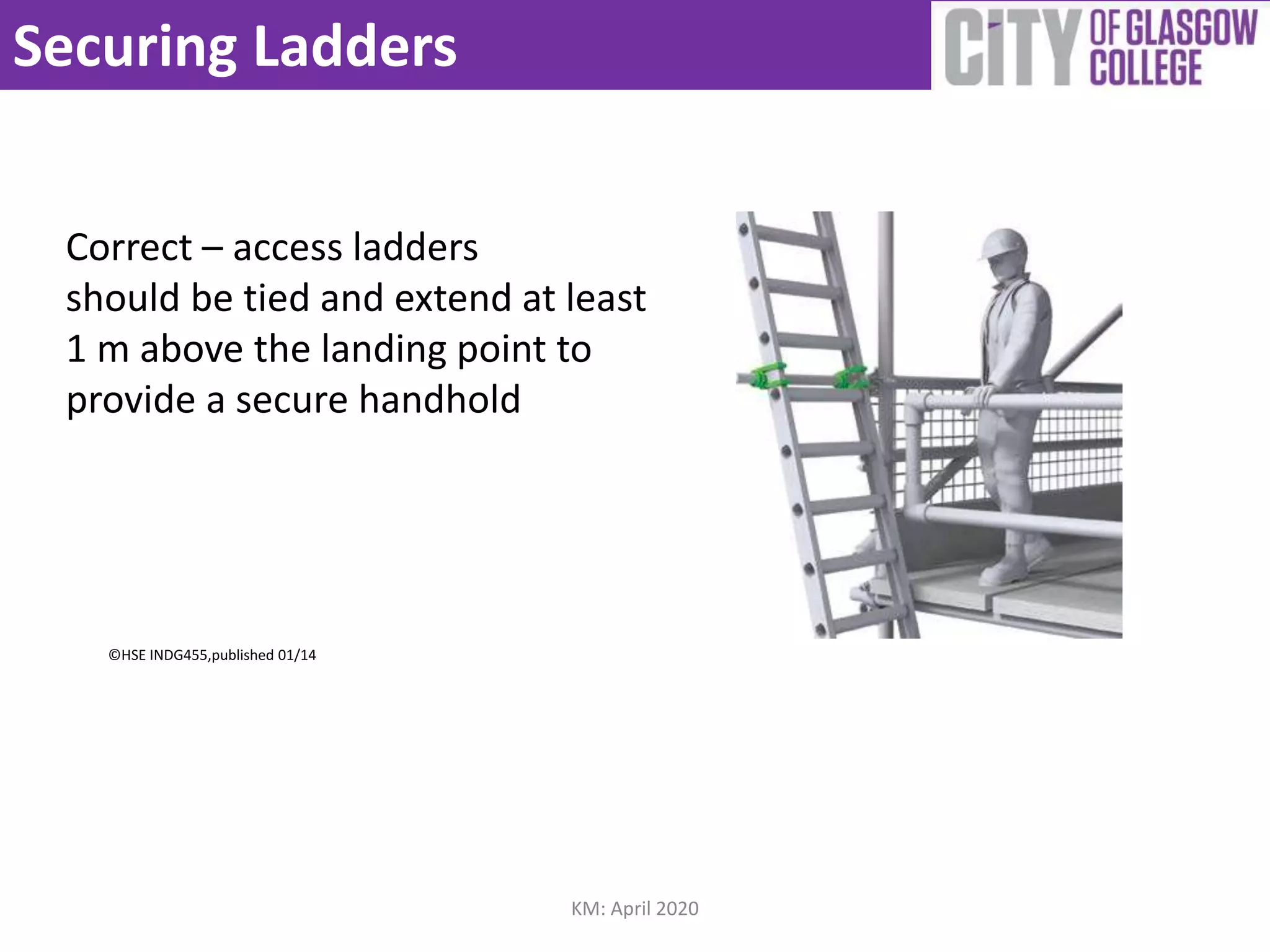 Securing Ladders

CITY OF GLASGOW COLLEGE

Correct – access ladders should be tied and extend at least 1 m above the landing point to provide a secure handhold

©HSE INDG455,published 01/14

KM: April 2020